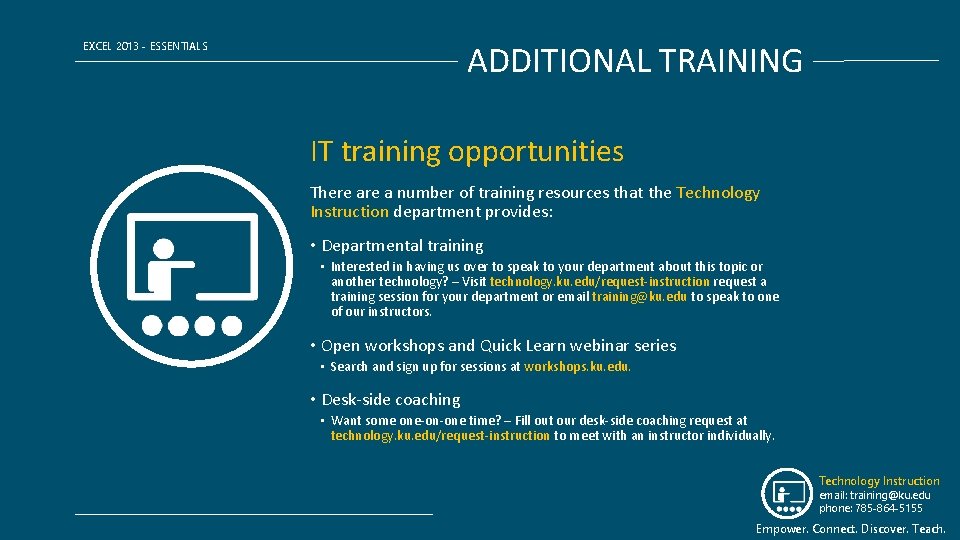 EXCEL 2013 - ESSENTIALS

ADDITIONAL TRAINING

IT training opportunities

There are a number of training resources that the Technology Instruction department provides:

• Departmental training
  • Interested in having us over to speak to your department about this topic or another technology? – Visit technology.ku.edu/request-instruction request a training session for your department or email training@ku.edu to speak to one of our instructors.

• Open workshops and Quick Learn webinar series
  • Search and sign up for sessions at workshops.ku.edu.

• Desk-side coaching
  • Want some one-on-one time? – Fill out our desk-side coaching request at technology.ku.edu/request-instruction to meet with an instructor individually.

Technology Instruction
email: training@ku.edu
phone: 785-864-5155

Empower. Connect. Discover. Teach.